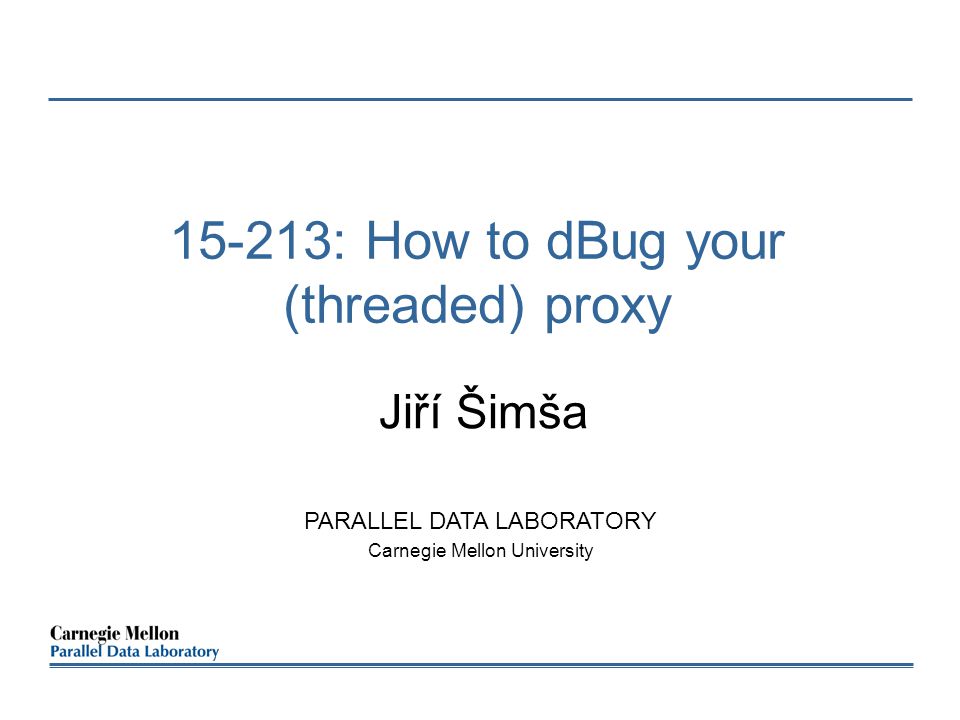 15-213: How to dBug your (threaded) proxy

Jiří Šimša

PARALLEL DATA LABORATORY
Carnegie Mellon University

Carnegie Mellon
Parallel Data Laboratory